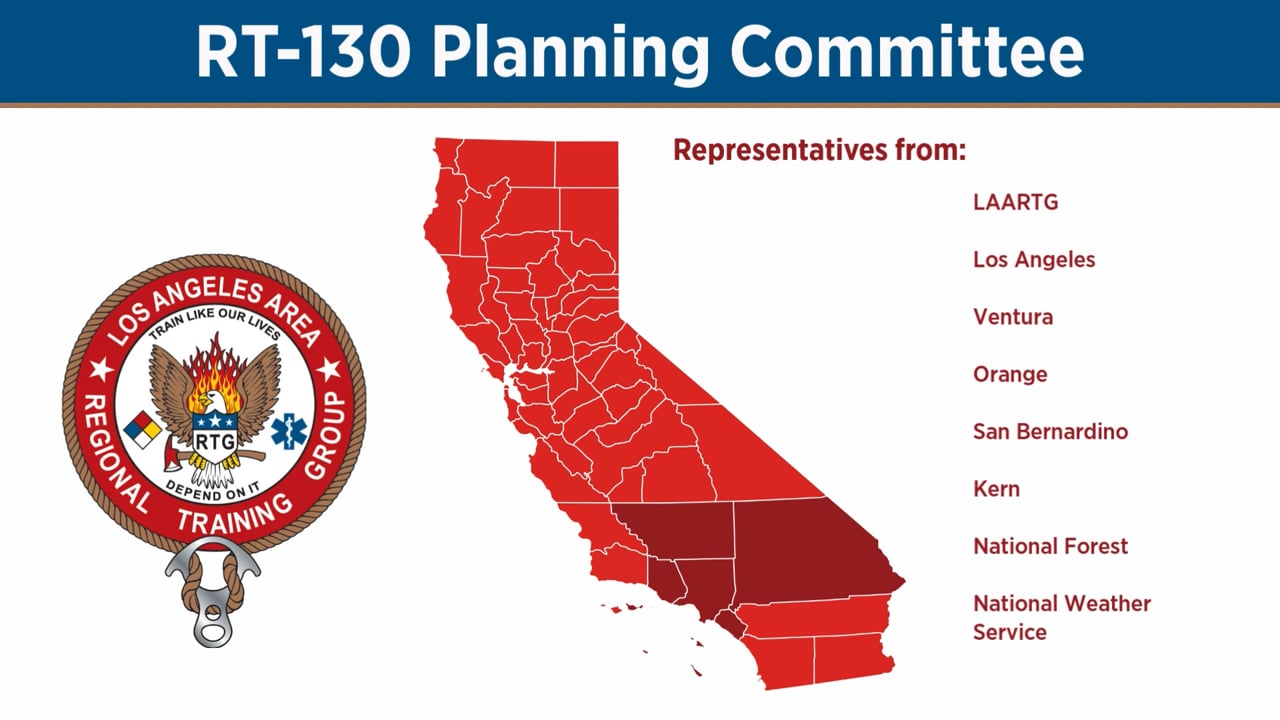 RT-130 Planning Committee

LOS ANGELES AREA
TRAIN LIKE OUR LIVES
RTG
DEPEND ON IT
REGIONAL TRAINING GROUP

Representatives from:

LAARTG

Los Angeles

Ventura

Orange

San Bernardino

Kern

National Forest

National Weather Service